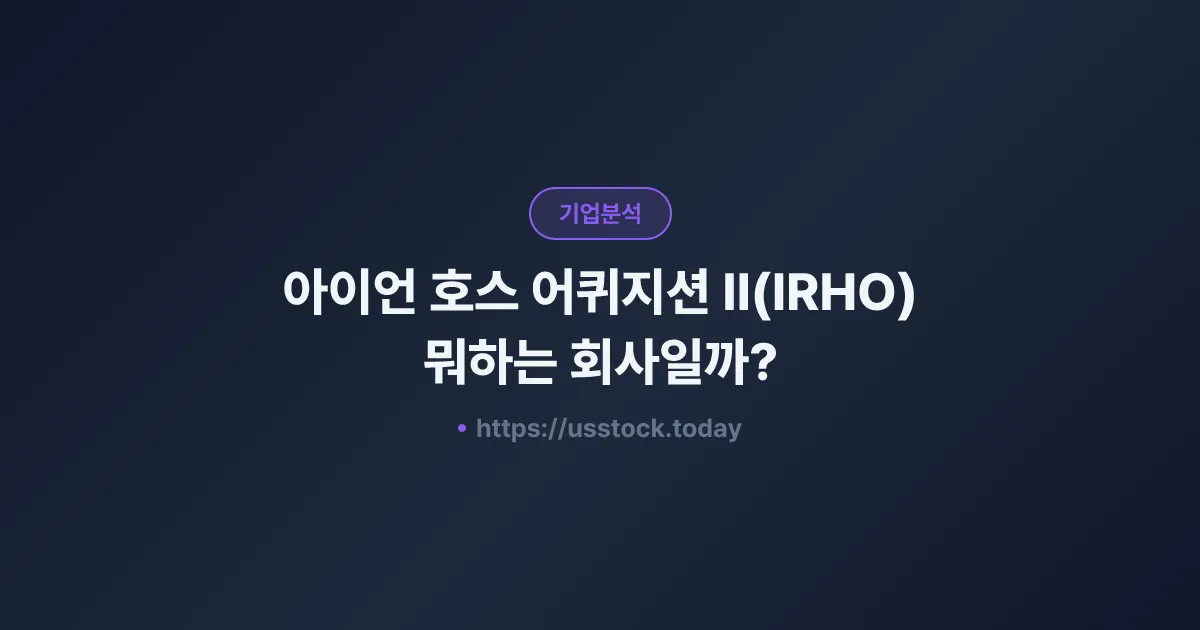 기업분석

아이언 호스 어퀴지션 II(IRHO)
뭐하는 회사일까?

• https://usstock.today